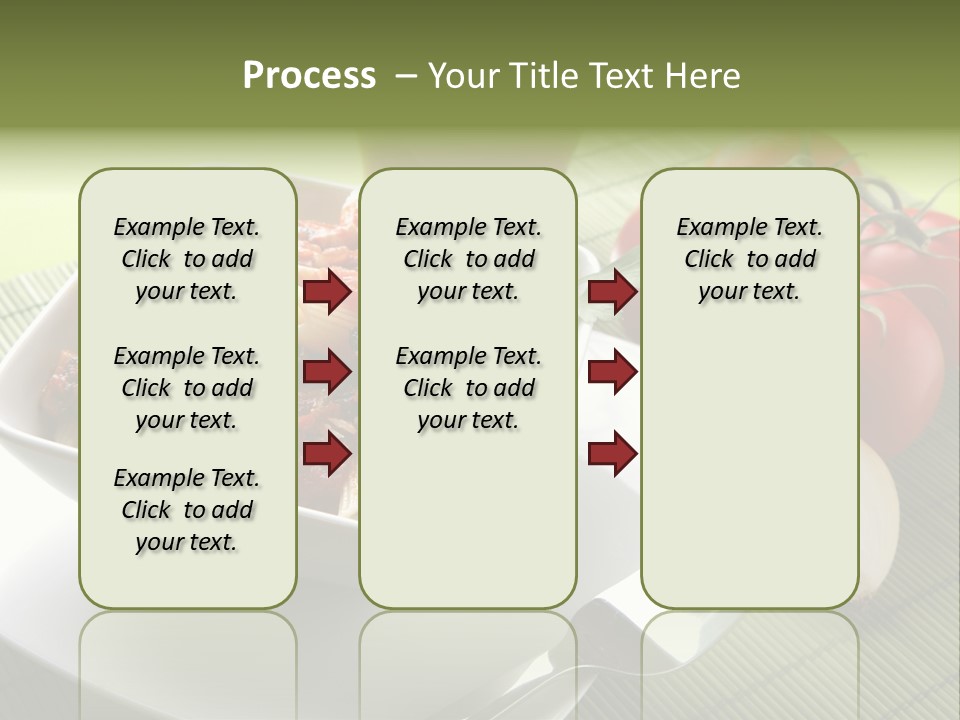 Process – Your Title Text Here

Example Text. Click to add your text.

Example Text. Click to add your text.

Example Text. Click to add your text.

Example Text. Click to add your text.

Example Text. Click to add your text.

Example Text. Click to add your text.